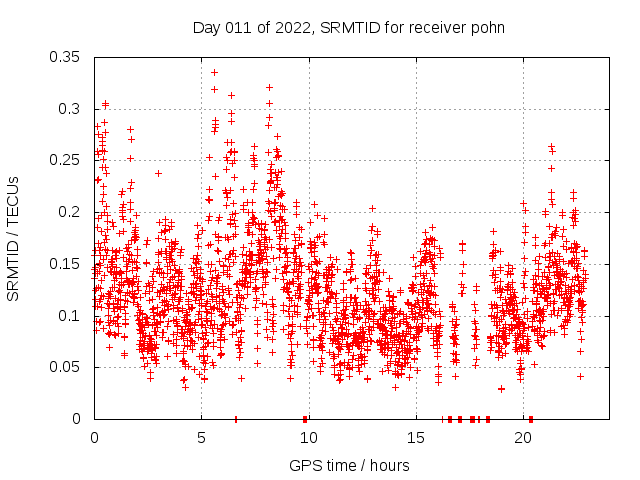 Day 011 of 2022, SRMTID for receiver pohn

SRMTID / TECUs

0.35
0.3
0.25
0.2
0.15
0.1
0.05
0

0
5
10
15
20

GPS time / hours